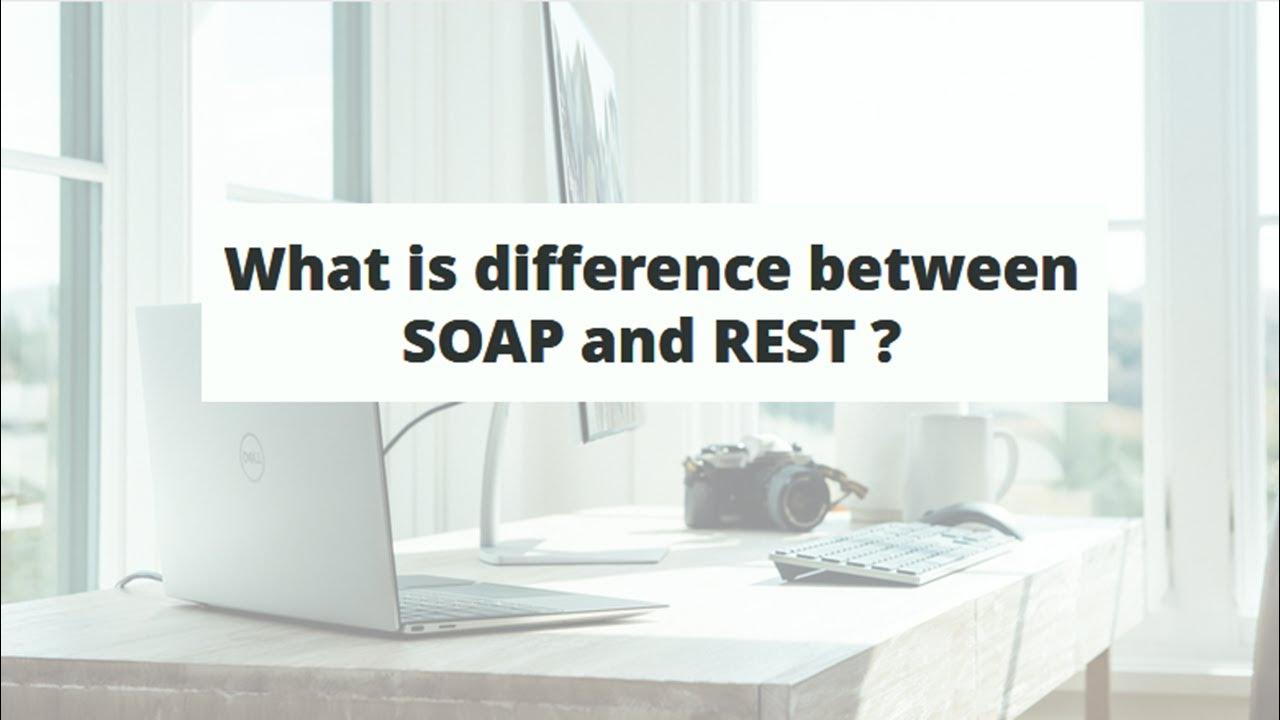 What is difference between SOAP and REST ?

DELL